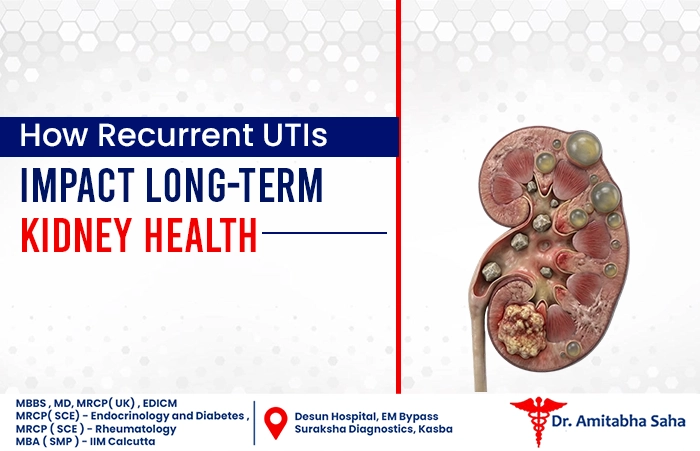 How Recurrent UTIs
IMPACT LONG-TERM
KIDNEY HEALTH

MBBS , MD, MRCP( UK) , EDICM
MRCP( SCE) - Endocrinology and Diabetes ,
MRCP ( SCE ) - Rheumatology
MBA ( SMP ) - IIM Calcutta

Desun Hospital, EM Bypass
Suraksha Diagnostics, Kasba

Dr. Amitabha Saha